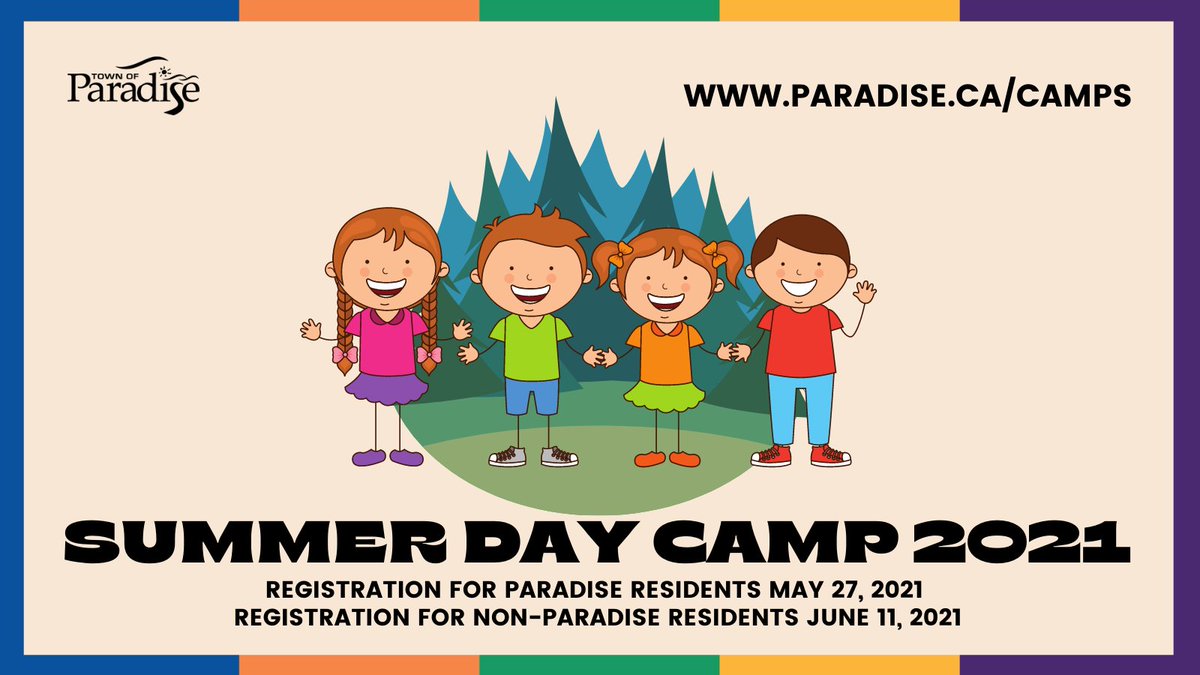 TOWN OF
Paradise

WWW.PARADISE.CA/CAMPS

SUMMER DAY CAMP 2021

REGISTRATION FOR PARADISE RESIDENTS MAY 27, 2021
REGISTRATION FOR NON-PARADISE RESIDENTS JUNE 11, 2021